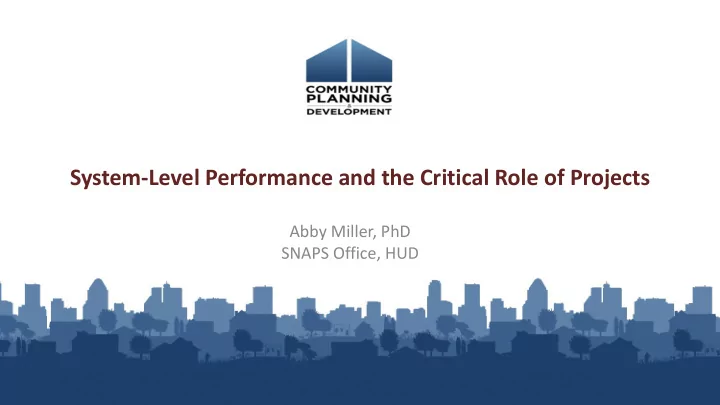 COMMUNITY PLANNING & DEVELOPMENT

System-Level Performance and the Critical Role of Projects

Abby Miller, PhD
SNAPS Office, HUD